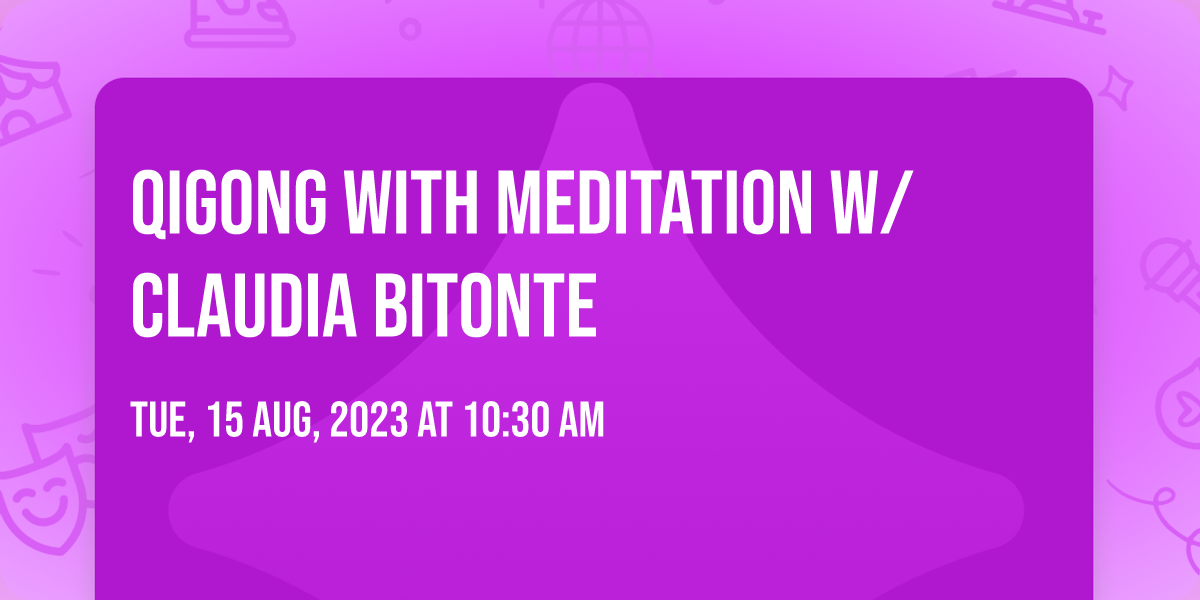 QIGONG WITH MEDITATION W/ CLAUDIA BITONTE

TUE, 15 AUG, 2023 AT 10:30 AM